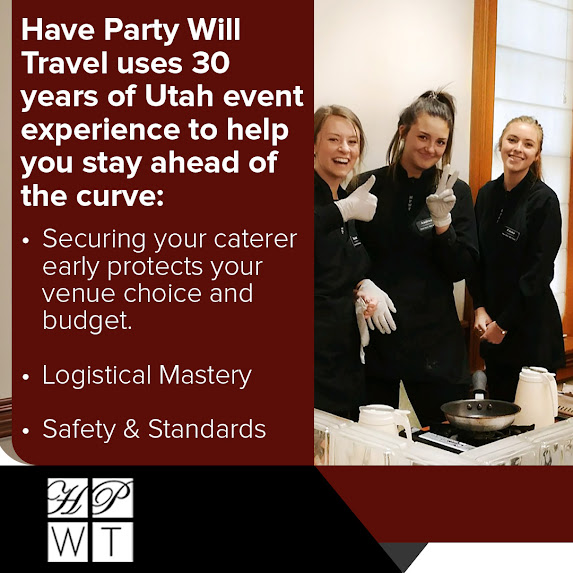 Have Party Will Travel uses 30 years of Utah event experience to help you stay ahead of the curve:

• Securing your caterer early protects your venue choice and budget.

• Logistical Mastery

• Safety & Standards

HP
WT